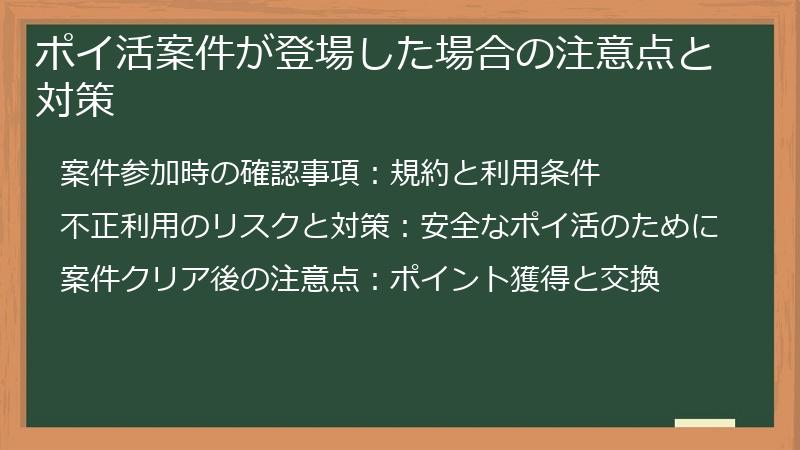 ポイ活案件が登場した場合の注意点と対策

案件参加時の確認事項：規約と利用条件

不正利用のリスクと対策：安全なポイ活のために

案件クリア後の注意点：ポイント獲得と交換